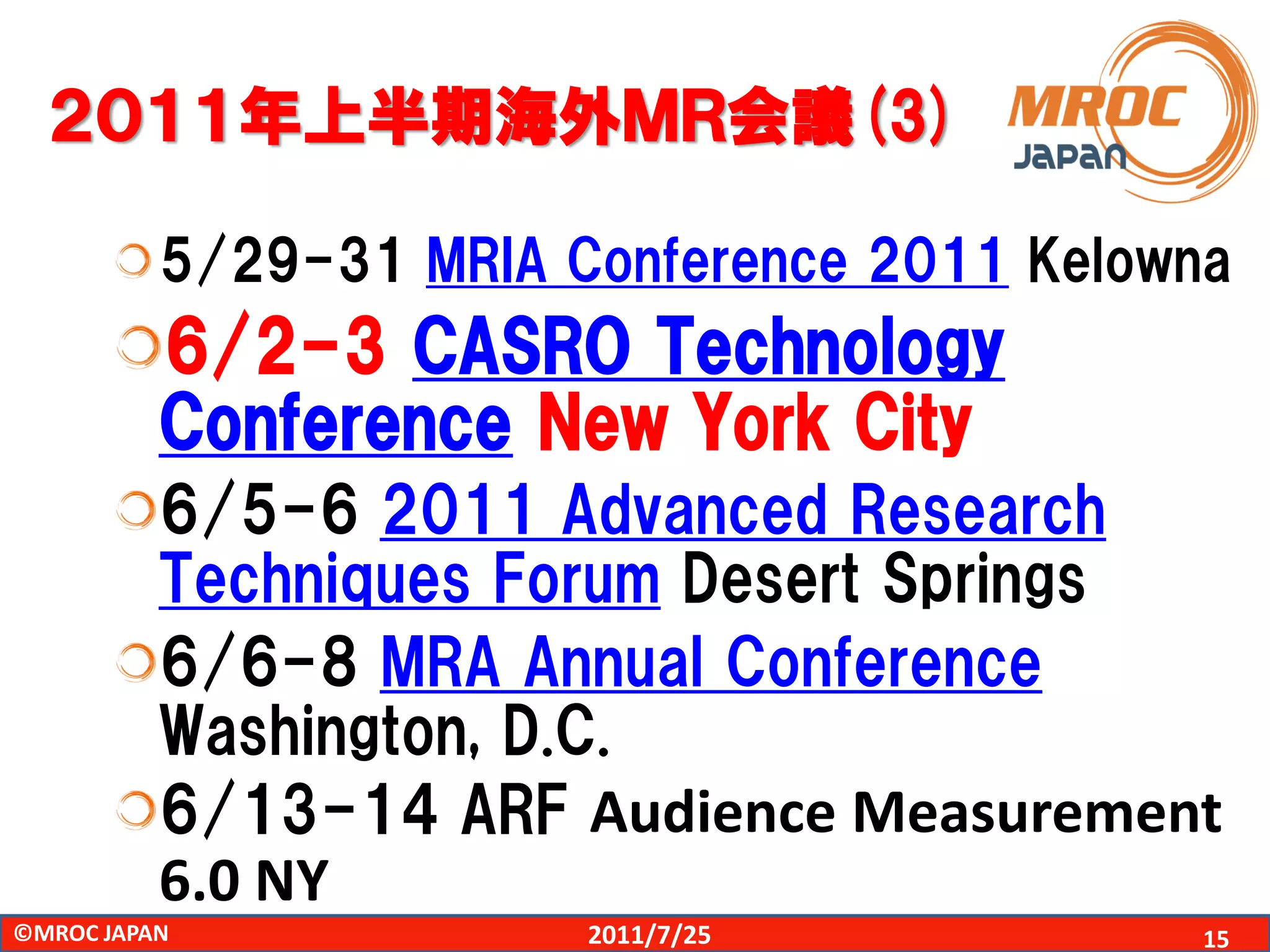 2011年上半期海外MR会議(3)

MROC JAPAN

5/29-31 MRIA Conference 2011 Kelowna

6/2-3 CASRO Technology Conference New York City

6/5-6 2011 Advanced Research Techniques Forum Desert Springs

6/6-8 MRA Annual Conference Washington, D.C.

6/13-14 ARF Audience Measurement 6.0 NY

©MROC JAPAN 2011/7/25 15